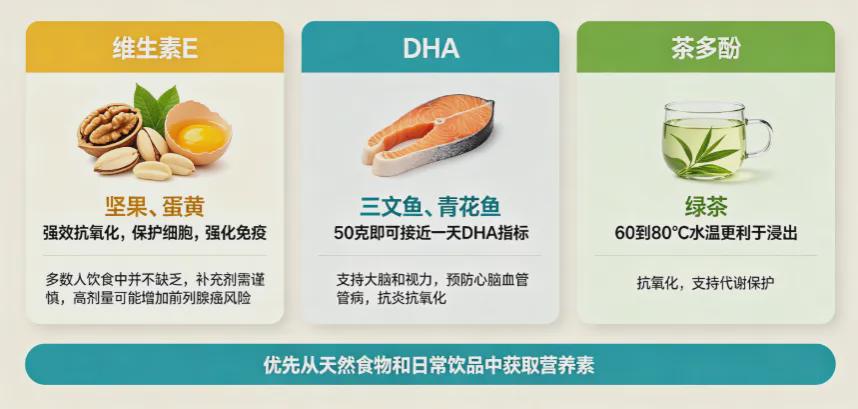 维生素E

坚果、蛋黄
强效抗氧化，保护细胞，强化免疫

多数人饮食中并不缺乏，补充剂需谨慎，高剂量可能增加前列腺癌风险

DHA

三文鱼、青花鱼
50克即可接近一天DHA指标

支持大脑和视力，预防心脑血管管病，抗炎抗氧化

茶多酚

绿茶
60到80°C水温更利于浸出

抗氧化，支持代谢保护

优先从天然食物和日常饮品中获取营养素